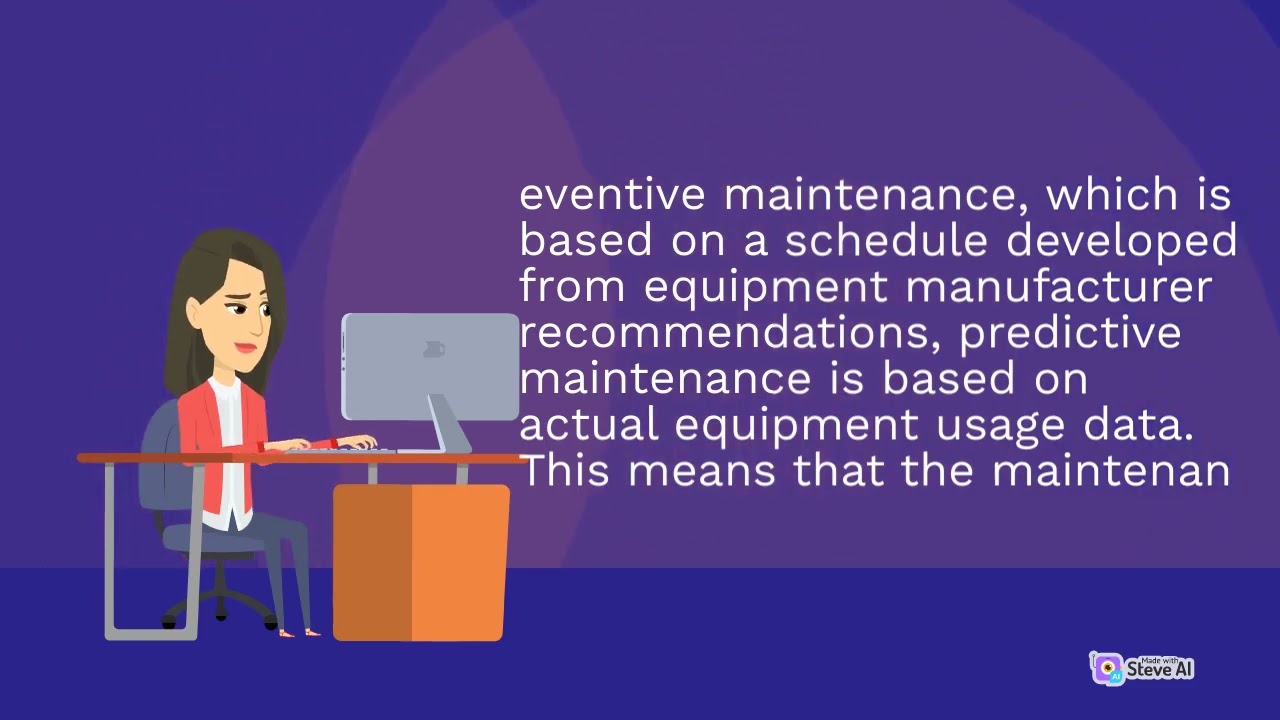 eventive maintenance, which is based on a schedule developed from equipment manufacturer recommendations, predictive maintenance is based on actual equipment usage data. This means that the maintenan

Made with Steve AI